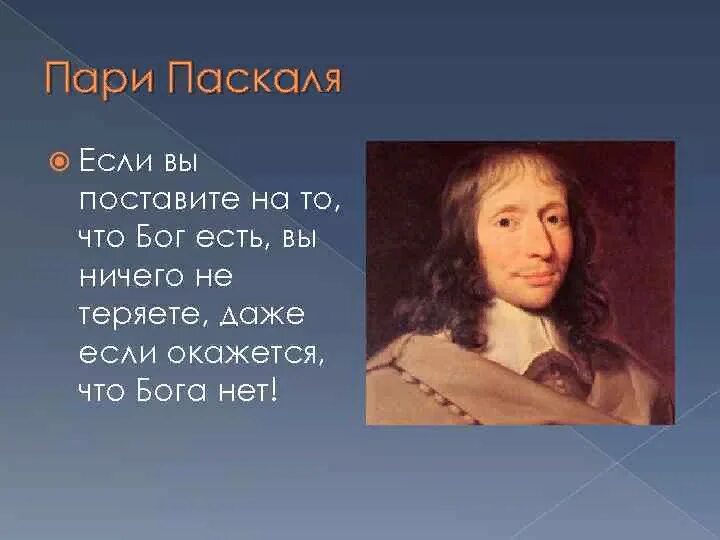 Пари Паскаля

Если вы поставите на то, что Бог есть, вы ничего не теряете, даже если окажется, что Бога нет!